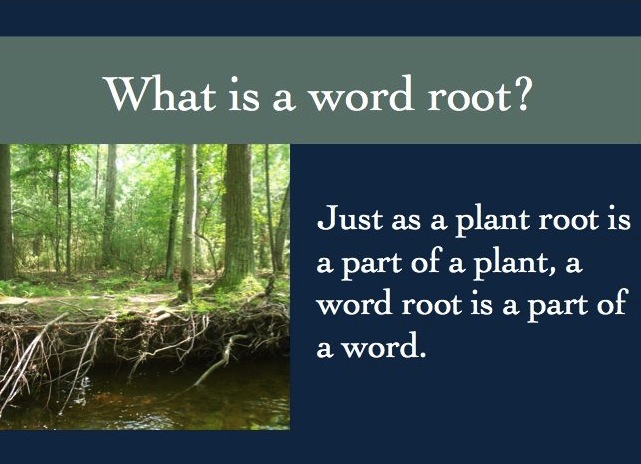 What is a word root?

Just as a plant root is a part of a plant, a word root is a part of a word.